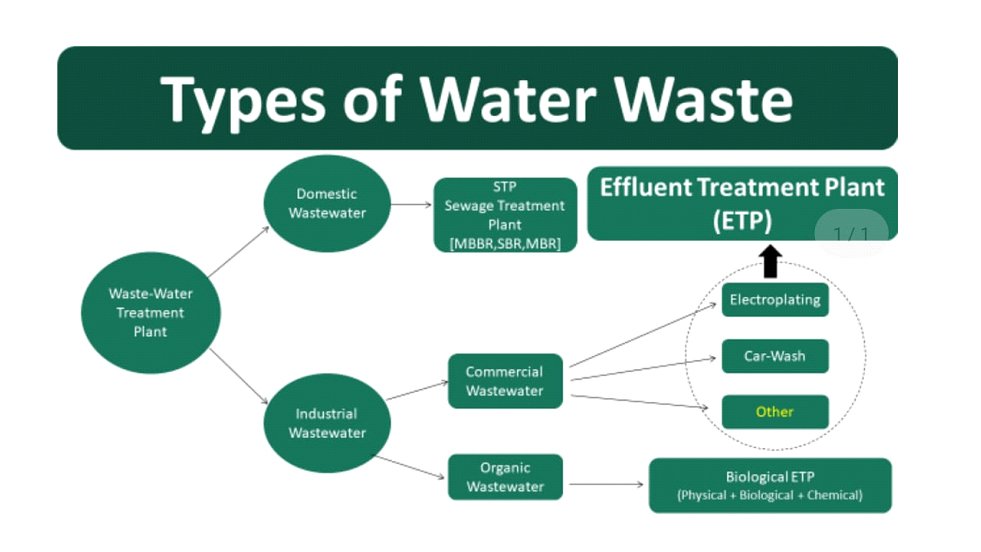 Types of Water Waste

Waste-Water Treatment Plant

Domestic Wastewater

STP
Sewage Treatment Plant
[MBBR,SBR,MBR]

Effluent Treatment Plant (ETP)

1/1

Industrial Wastewater

Commercial Wastewater

Electroplating

Car-Wash

Other

Organic Wastewater

Biological ETP
(Physical + Biological + Chemical)